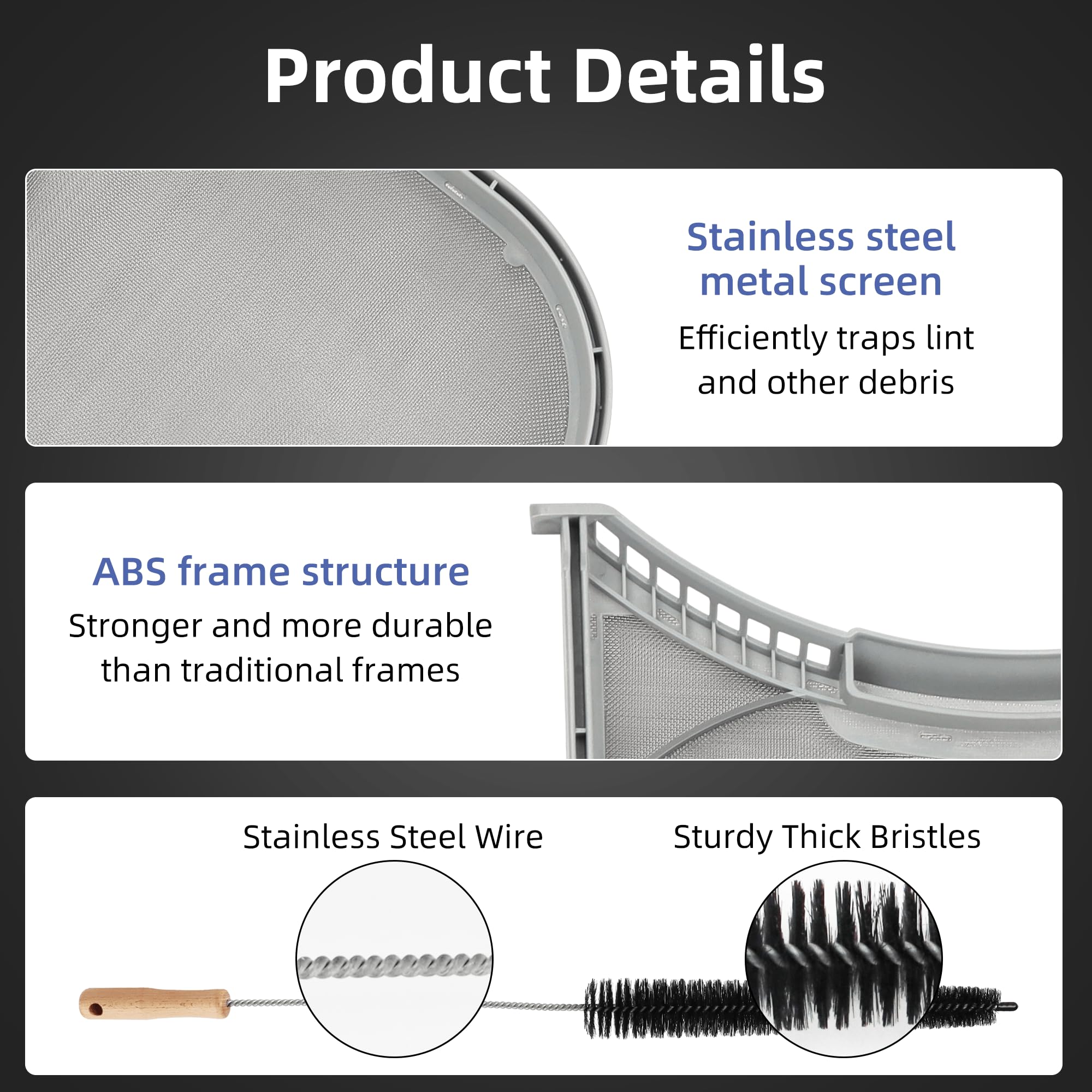 Product Details

Stainless steel metal screen

Efficiently traps lint and other debris

ABS frame structure

Stronger and more durable than traditional frames

Stainless Steel Wire

Sturdy Thick Bristles